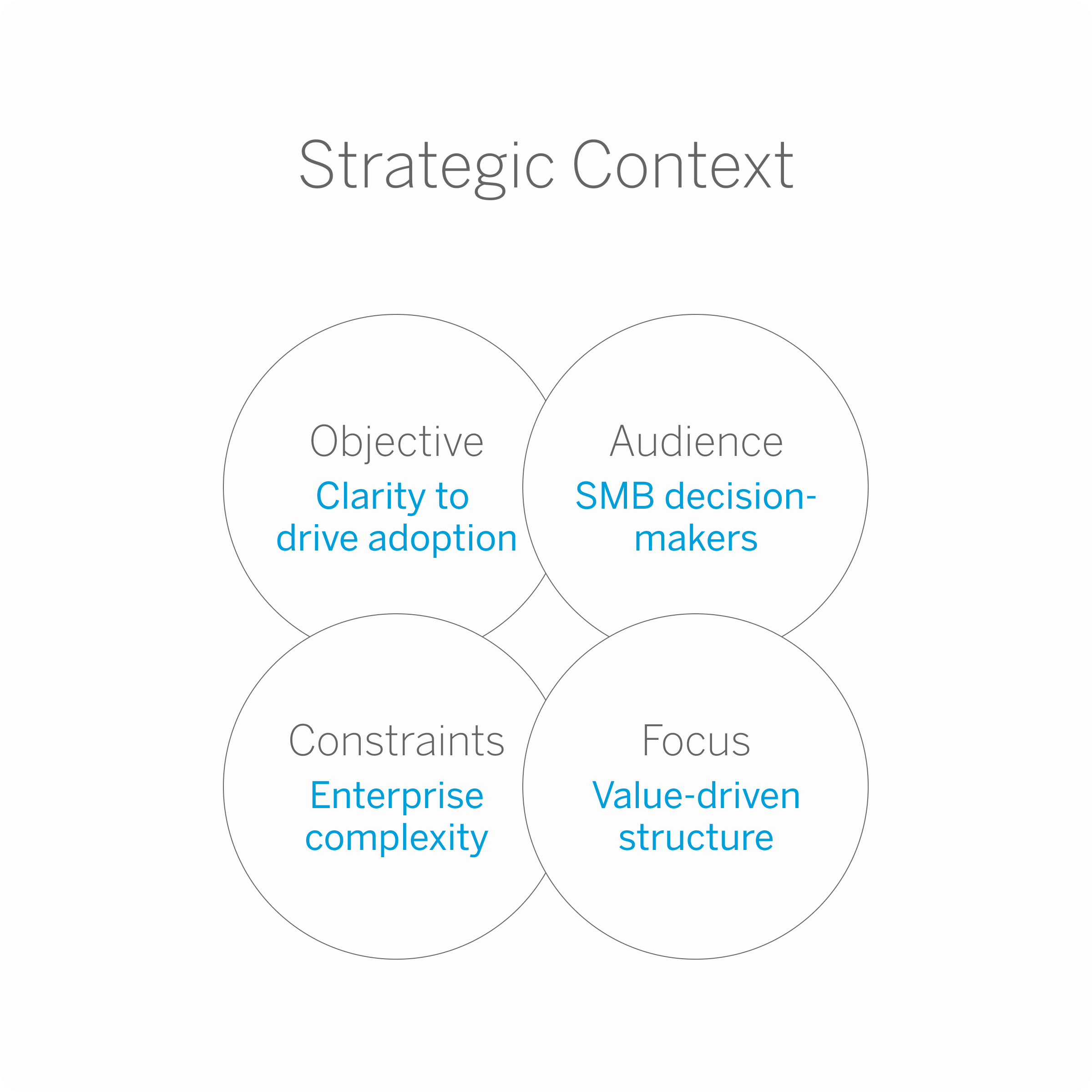 Strategic Context

Objective
Clarity to drive adoption

Audience
SMB decision-makers

Constraints
Enterprise complexity

Focus
Value-driven structure